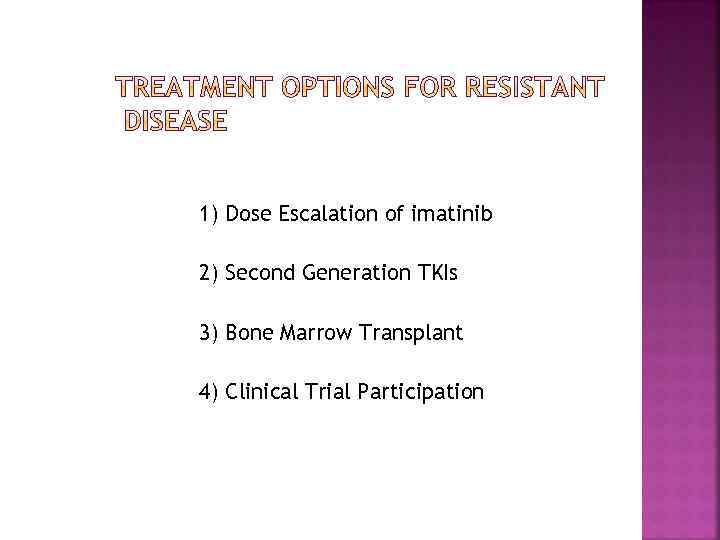 TREATMENT OPTIONS FOR RESISTANT DISEASE

1) Dose Escalation of imatinib

2) Second Generation TKIs

3) Bone Marrow Transplant

4) Clinical Trial Participation